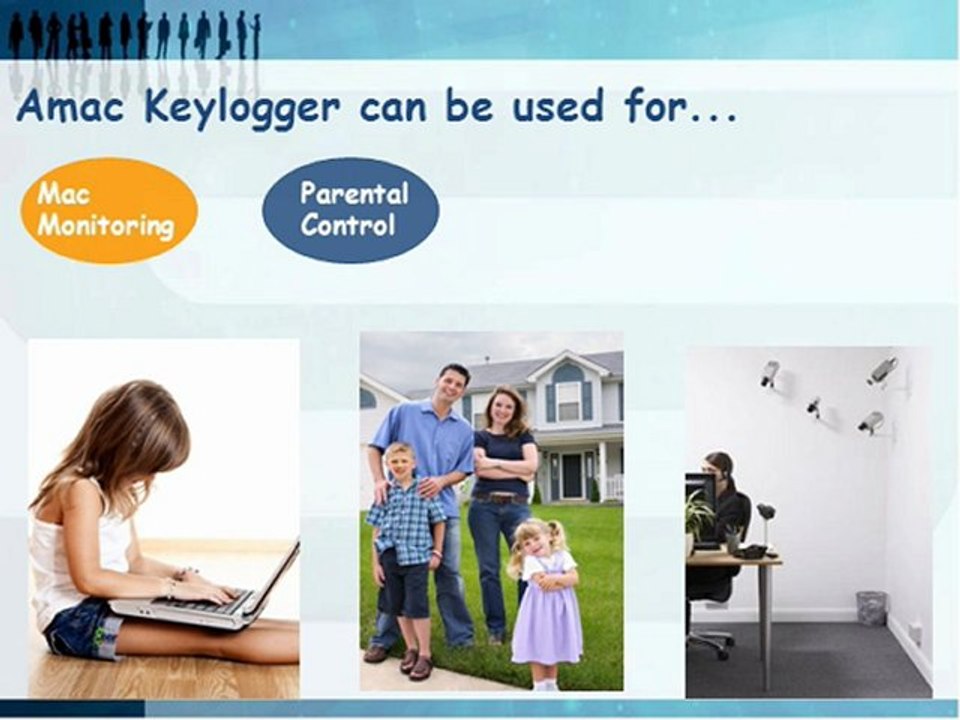 Amac Keylogger can be used for...

Mac Monitoring

Parental Control